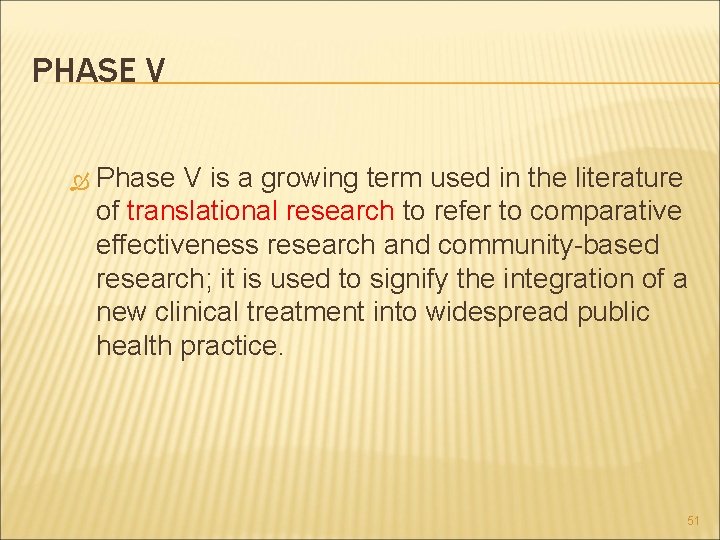 PHASE V

Phase V is a growing term used in the literature of translational research to refer to comparative effectiveness research and community-based research; it is used to signify the integration of a new clinical treatment into widespread public health practice.

51